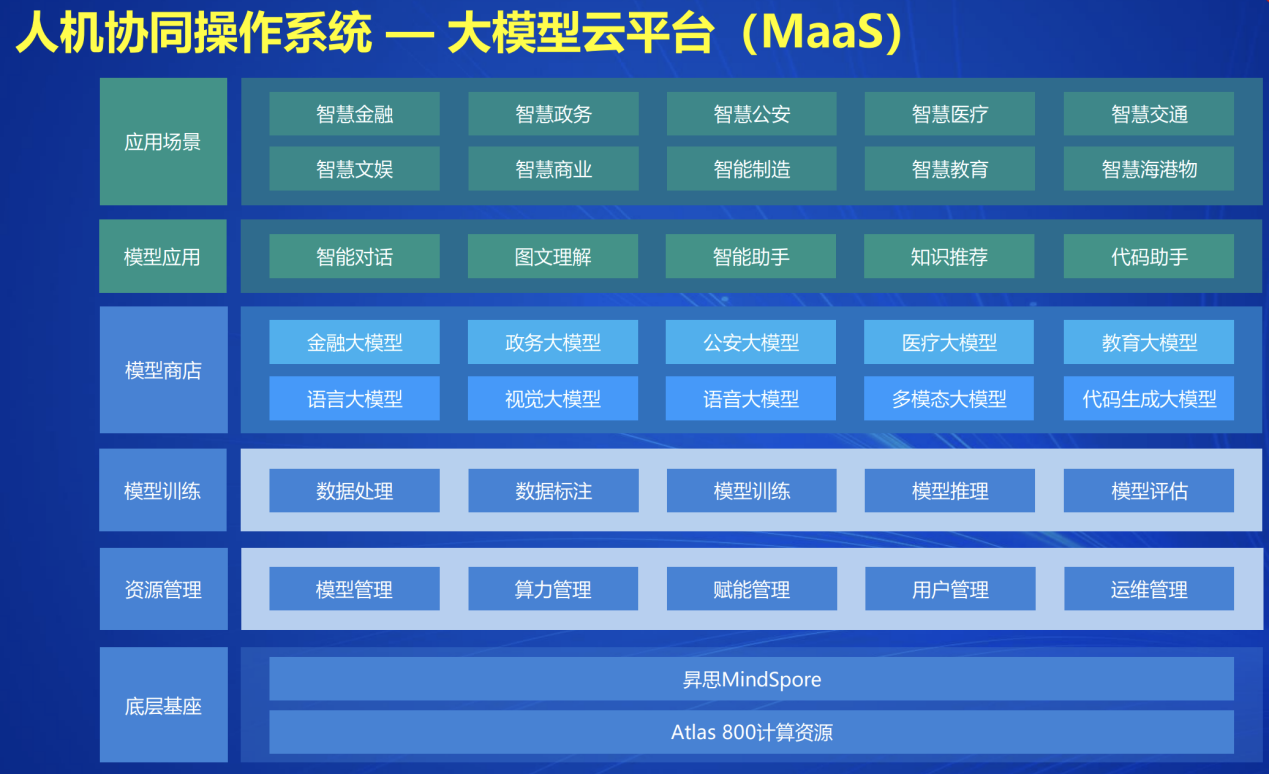 人机协同操作系统 — 大模型云平台（MaaS）

应用场景

智慧金融 智慧政务 智慧公安 智慧医疗 智慧交通

智慧文娱 智慧商业 智能制造 智慧教育 智慧海港物

模型应用

智能对话 图文理解 智能助手 知识推荐 代码助手

模型商店

金融大模型 政务大模型 公安大模型 医疗大模型 教育大模型

语言大模型 视觉大模型 语音大模型 多模态大模型 代码生成大模型

模型训练

数据处理 数据标注 模型训练 模型推理 模型评估

资源管理

模型管理 算力管理 赋能管理 用户管理 运维管理

底层基座

昇思MindSpore

Atlas 800计算资源